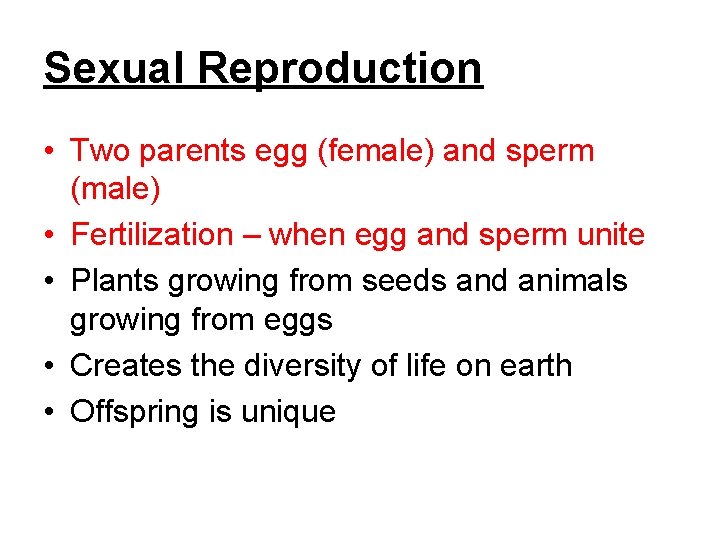 Sexual Reproduction

• Two parents egg (female) and sperm (male)
• Fertilization – when egg and sperm unite
• Plants growing from seeds and animals growing from eggs
• Creates the diversity of life on earth
• Offspring is unique